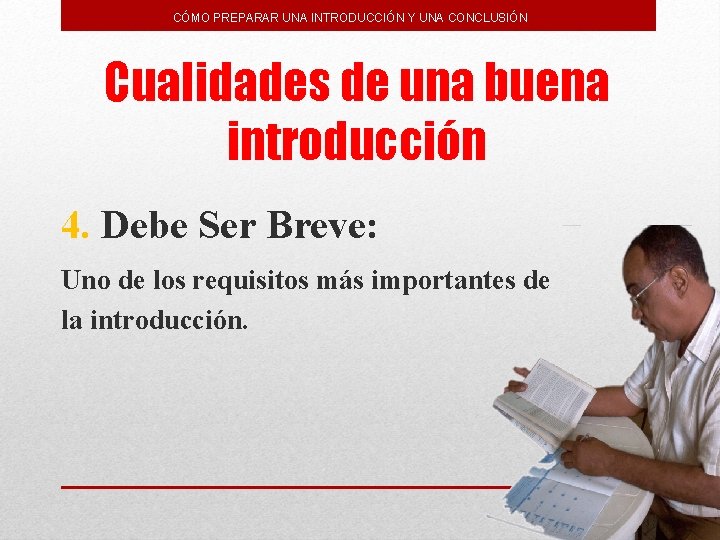 CÓMO PREPARAR UNA INTRODUCCIÓN Y UNA CONCLUSIÓN

Cualidades de una buena introducción

4. Debe Ser Breve:

Uno de los requisitos más importantes de la introducción.